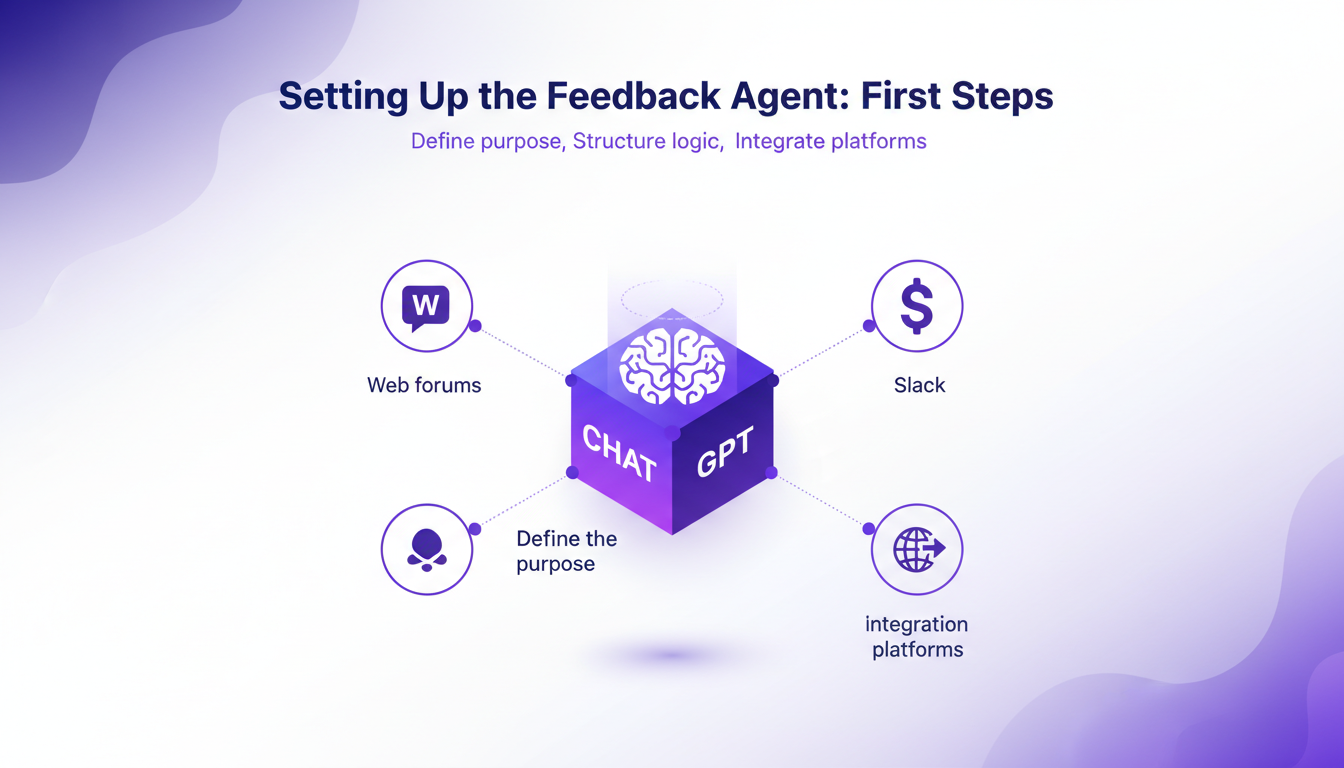 Setting Up the Feedback Agent: First Steps

Define purpose, Structure logic,  Integrate platforms

W

Web forums

$

Slack

CHAT GPT

Define the purpose

integration platforms